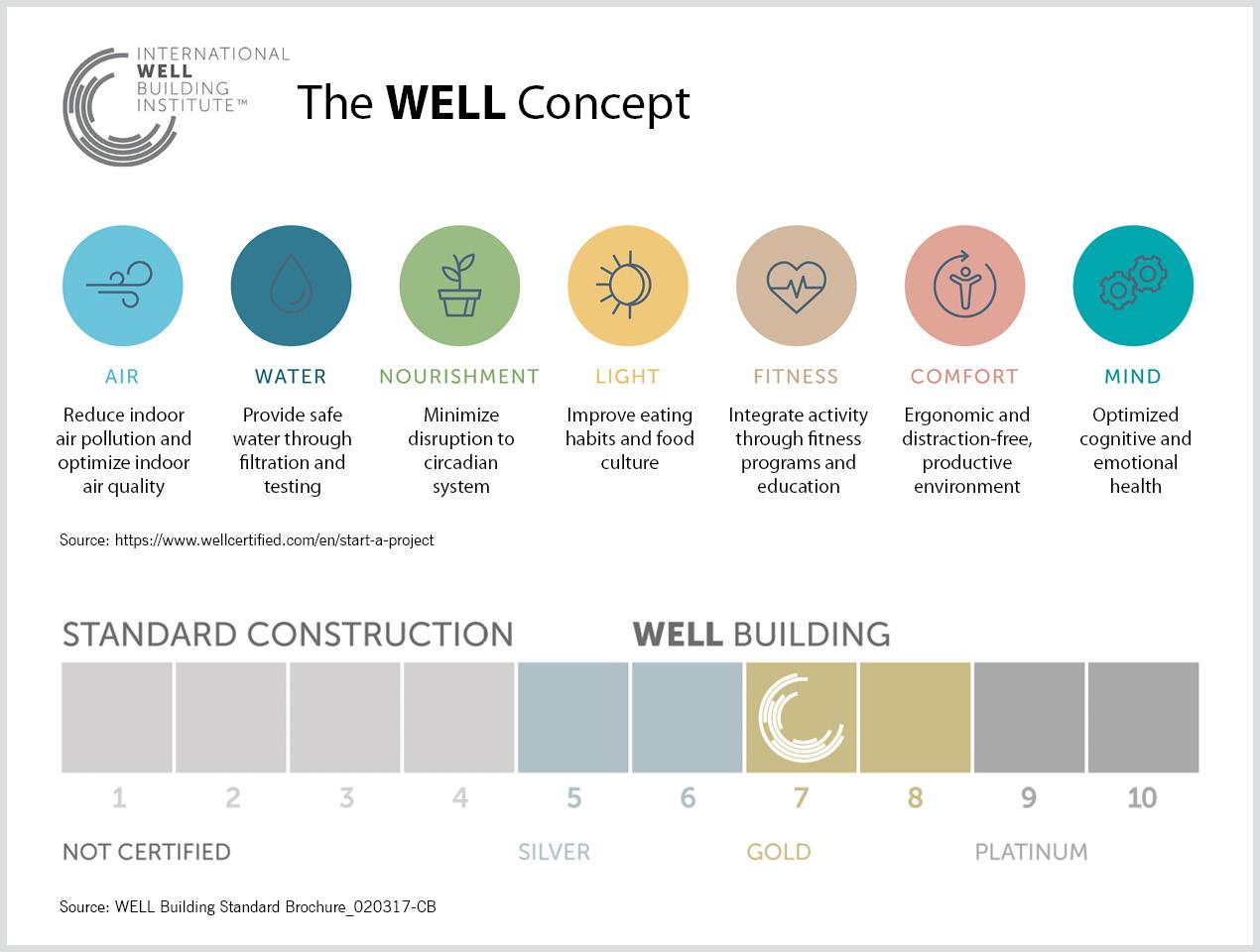 INTERNATIONAL WELL BUILDING INSTITUTE™

The WELL Concept

AIR
Reduce indoor air pollution and optimize indoor air quality

WATER
Provide safe water through filtration and testing

NOURISHMENT
Minimize disruption to circadian system

LIGHT
Improve eating habits and food culture

FITNESS
Integrate activity through fitness programs and education

COMFORT
Ergonomic and distraction-free, productive environment

MIND
Optimized cognitive and emotional health

Source: https://www.wellcertified.com/en/start-a-project

STANDARD CONSTRUCTION

WELL BUILDING

1 2 3 4 5 6 7 8 9 10

NOT CERTIFIED

SILVER

GOLD

PLATINUM

Source: WELL Building Standard Brochure_020317-CB